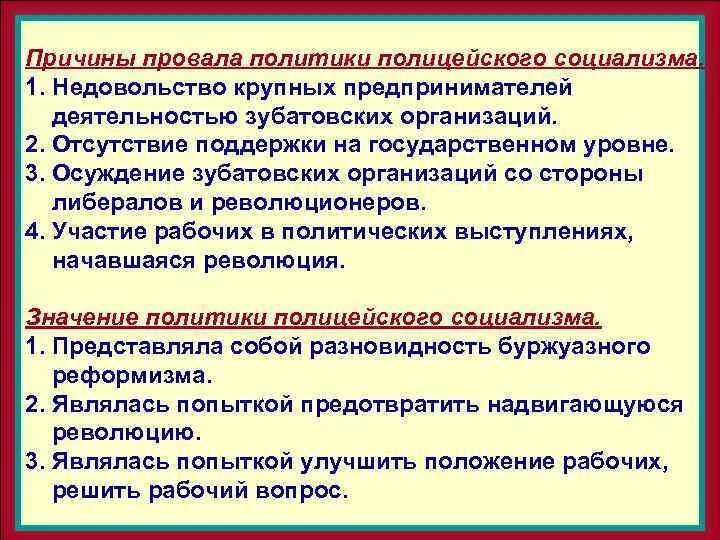 Причины провала политики полицейского социализма.
1. Недовольство крупных предпринимателей деятельностью зубатовских организаций.
2. Отсутствие поддержки на государственном уровне.
3. Осуждение зубатовских организаций со стороны либералов и революционеров.
4. Участие рабочих в политических выступлениях, начавшаяся революция.

Значение политики полицейского социализма.
1. Представляла собой разновидность буржуазного реформизма.
2. Являлась попыткой предотвратить надвигающуюся революцию.
3. Являлась попыткой улучшить положение рабочих, решить рабочий вопрос.